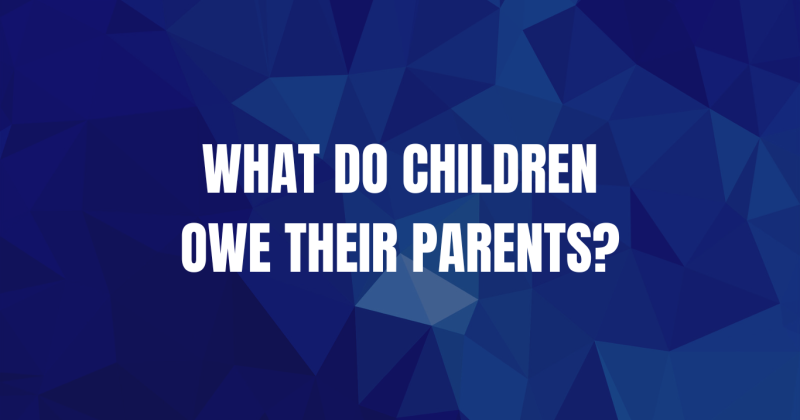 WHAT DO CHILDREN OWE THEIR PARENTS?